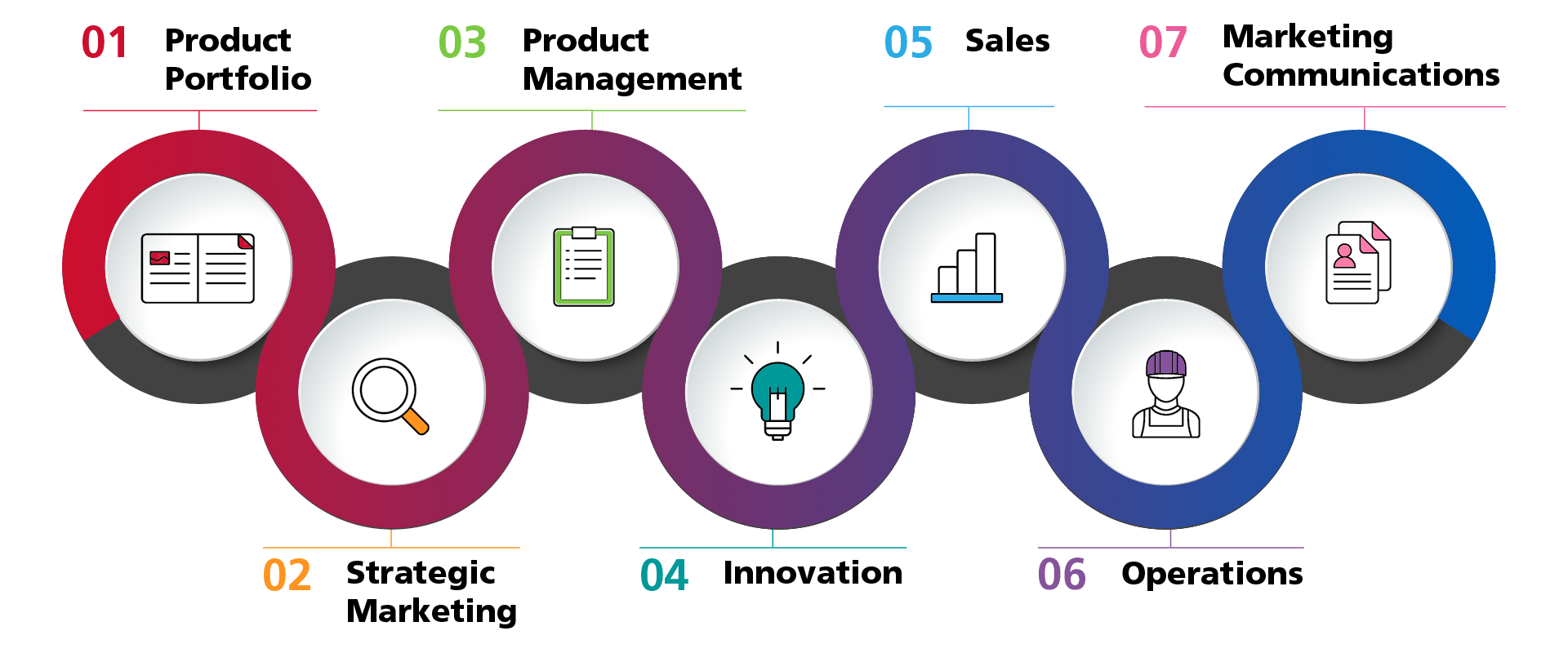 01 Product Portfolio

03 Product Management

05 Sales

07 Marketing Communications

02 Strategic Marketing

04 Innovation

06 Operations